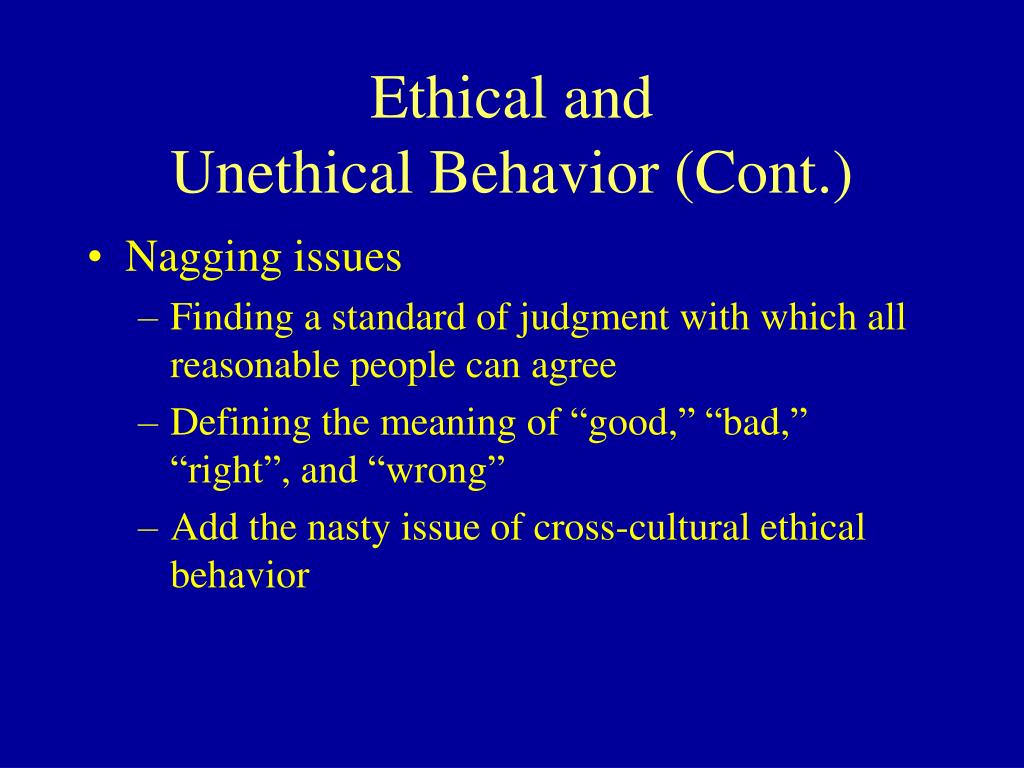 Ethical and
Unethical Behavior (Cont.)

• Nagging issues
– Finding a standard of judgment with which all reasonable people can agree
– Defining the meaning of “good,” “bad,” “right”, and “wrong”
– Add the nasty issue of cross-cultural ethical behavior